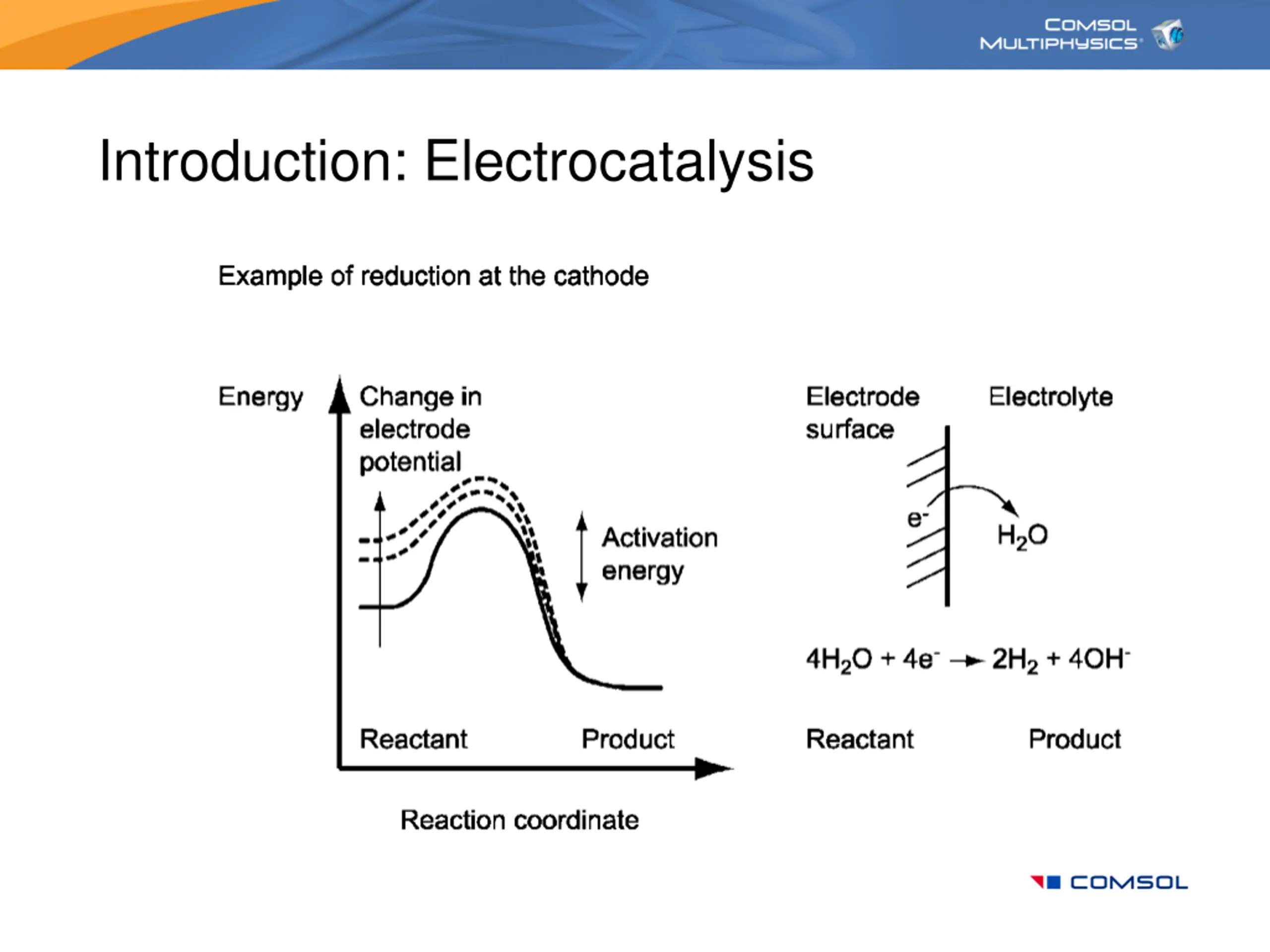 COMSOL MULTIPHYSICS

Introduction: Electrocatalysis

Example of reduction at the cathode

Energy

Change in electrode potential

Activation energy

Reactant

Product

Reaction coordinate

Electrode surface

Electrolyte

$e^-$

$H_2O$

$4H_2O + 4e^- \rightarrow 2H_2 + 4OH^-$

Reactant

Product

COMSOL